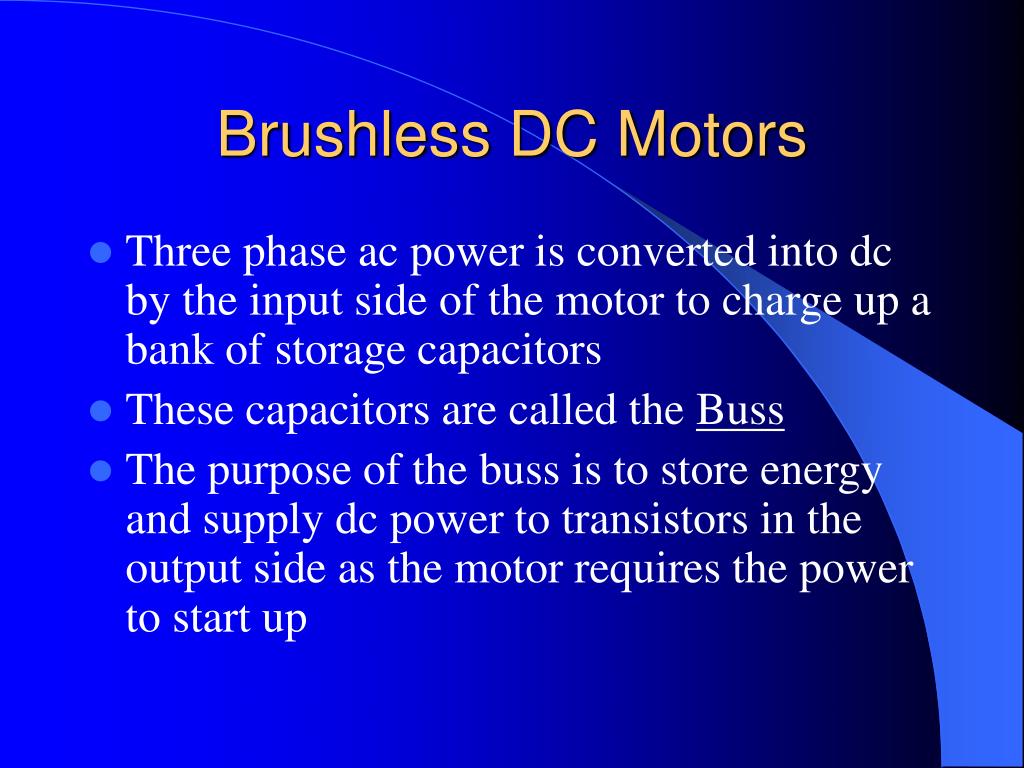 Brushless DC Motors

- Three phase ac power is converted into dc by the input side of the motor to charge up a bank of storage capacitors
- These capacitors are called the Buss
- The purpose of the buss is to store energy and supply dc power to transistors in the output side as the motor requires the power to start up